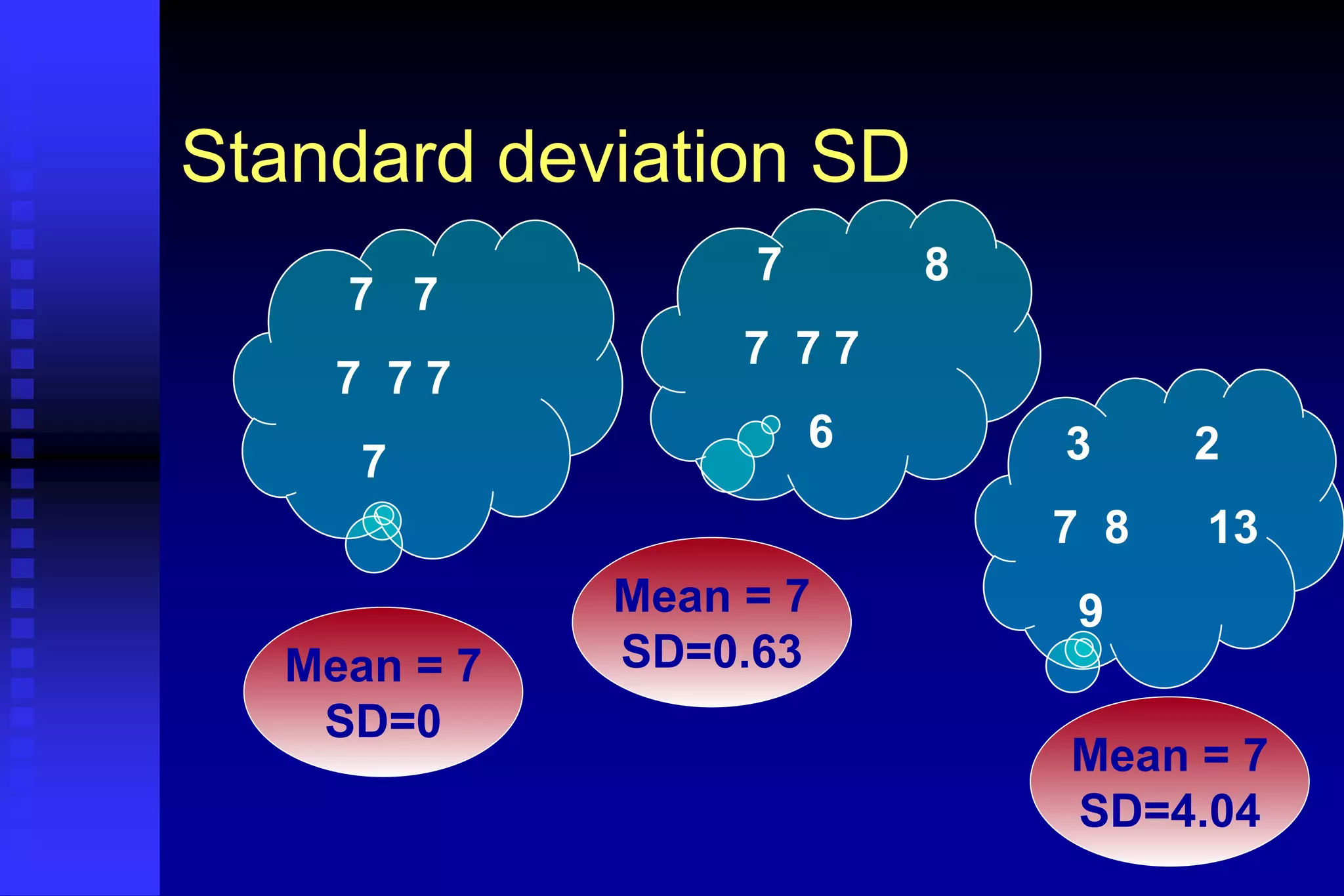 Standard deviation SD

7 7
7 7 7
7

Mean = 7
SD=0

7 8
7 7 7
6

Mean = 7
SD=0.63

3 2
7 8 13
9

Mean = 7
SD=4.04